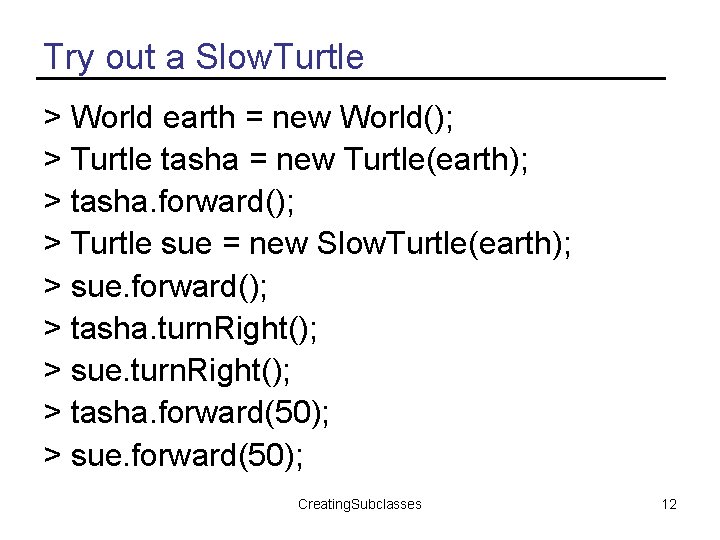 Try out a SlowTurtle

> World earth = new World();
> Turtle tasha = new Turtle(earth);
> tasha.forward();
> Turtle sue = new SlowTurtle(earth);
> sue.forward();
> tasha.turnRight();
> sue.turnRight();
> tasha.forward(50);
> sue.forward(50);

CreatingSubclasses

12